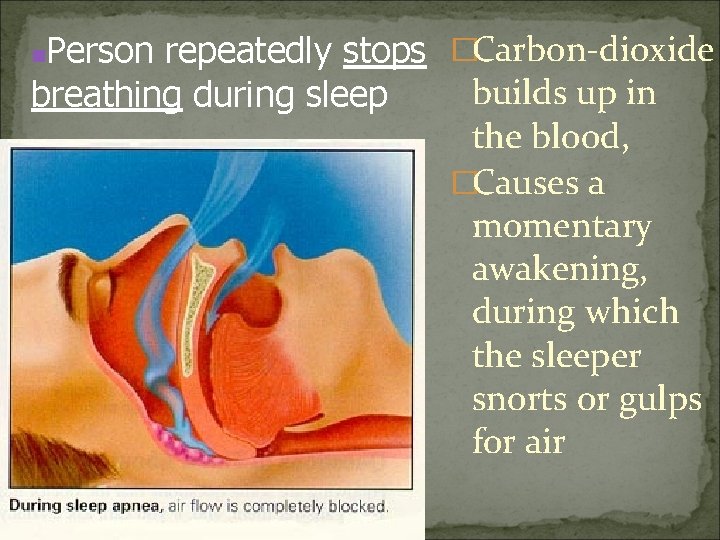 Person repeatedly stops breathing during sleep

During sleep apnea, air flow is completely blocked.

Carbon-dioxide builds up in the blood,

Causes a momentary awakening, during which the sleeper snorts or gulps for air